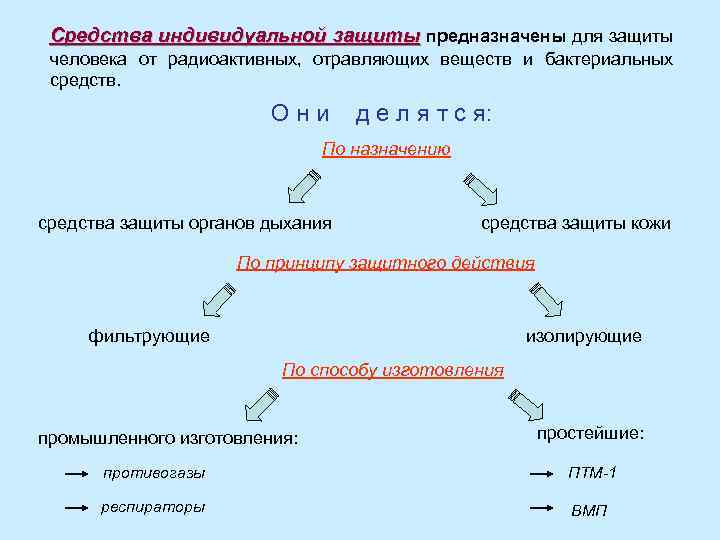 Средства индивидуальной защиты предназначены для защиты человека от радиоактивных, отравляющих веществ и бактериальных средств.

Они делятся:

По назначению

средства защиты органов дыхания

средства защиты кожи

По принципу защитного действия

фильтрующие

изолирующие

По способу изготовления

промышленного изготовления:

противогазы

респираторы

простейшие:

ПТМ-1

ВМП